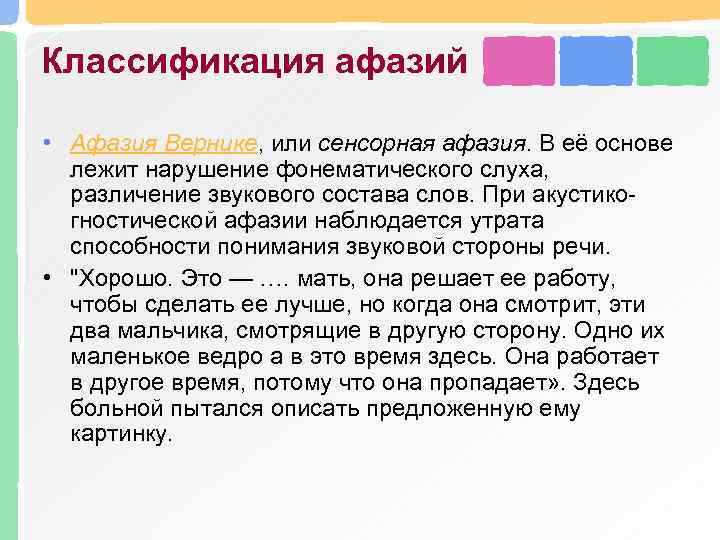 Классификация афазий

• Афазия Вернике, или сенсорная афазия. В её основе лежит нарушение фонематического слуха, различение звукового состава слов. При акустико-гностической афазии наблюдается утрата способности понимания звуковой стороны речи.

• "Хорошо. Это — …. мать, она решает ее работу, чтобы сделать ее лучше, но когда она смотрит, эти два мальчика, смотрящие в другую сторону. Одно их маленькое ведро а в это время здесь. Она работает в другое время, потому что она пропадает». Здесь больной пытался описать предложенную ему картинку.